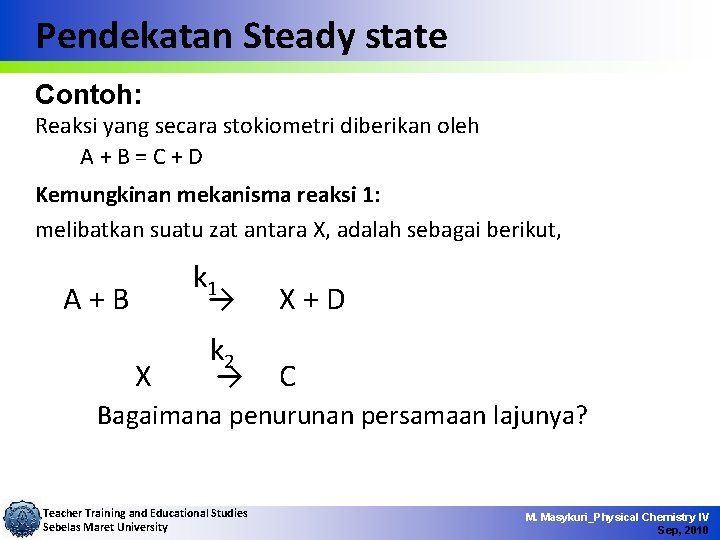 Pendekatan Steady state

Contoh:

Reaksi yang secara stokiometri diberikan oleh

A + B = C + D

Kemungkinan mekanisma reaksi 1:

melibatkan suatu zat antara X, adalah sebagai berikut,

$A + B \xrightarrow{k_1} X + D$

$X \xrightarrow{k_2} C$

Bagaimana penurunan persamaan lajunya?

Teacher Training and Educational Studies
Sebelas Maret University

M. Masykuri_Physical Chemistry IV
Sep, 2010